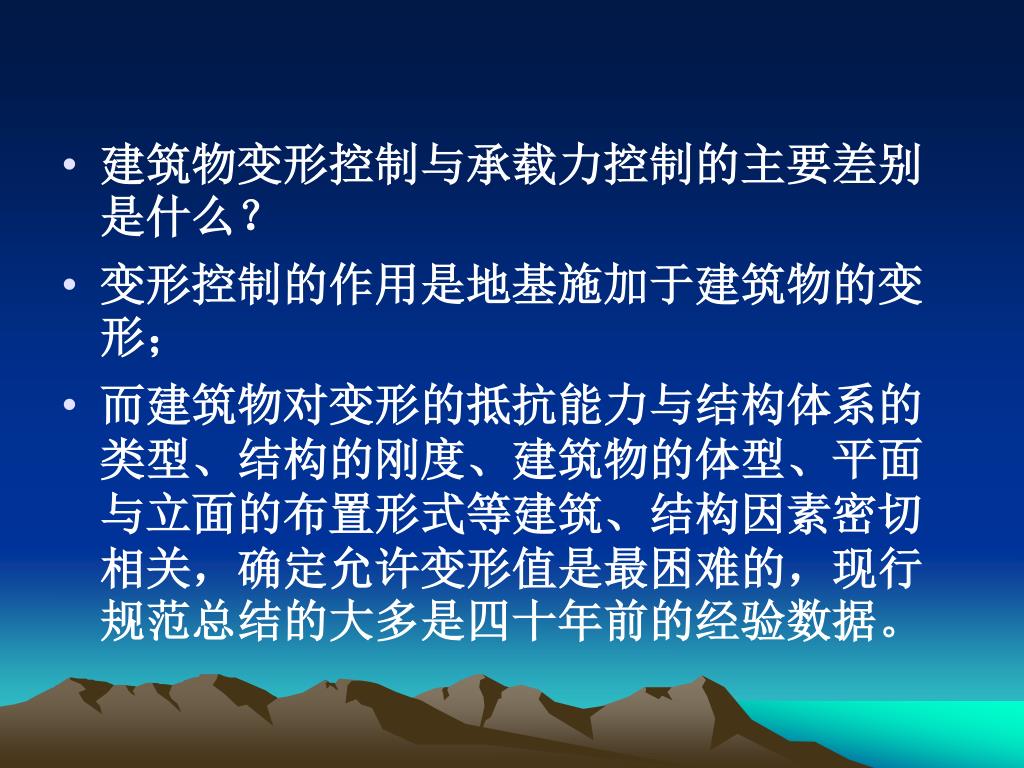 • 建筑物变形控制与承载力控制的主要差别是什么？

• 变形控制的作用是地基施加于建筑物的变形；

• 而建筑物对变形的抵抗能力与结构体系的类型、结构的刚度、建筑物的体型、平面与立面的布置形式等建筑、结构因素密切相关，确定允许变形值是最困难的，现行规范总结的大多是四十年前的经验数据。